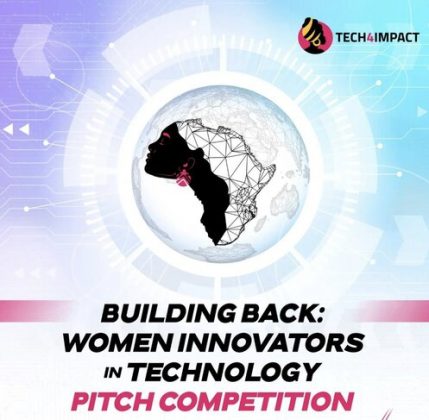 TECH4IMPACT

BUILDING BACK: WOMEN INNOVATORS IN TECHNOLOGY PITCH COMPETITION